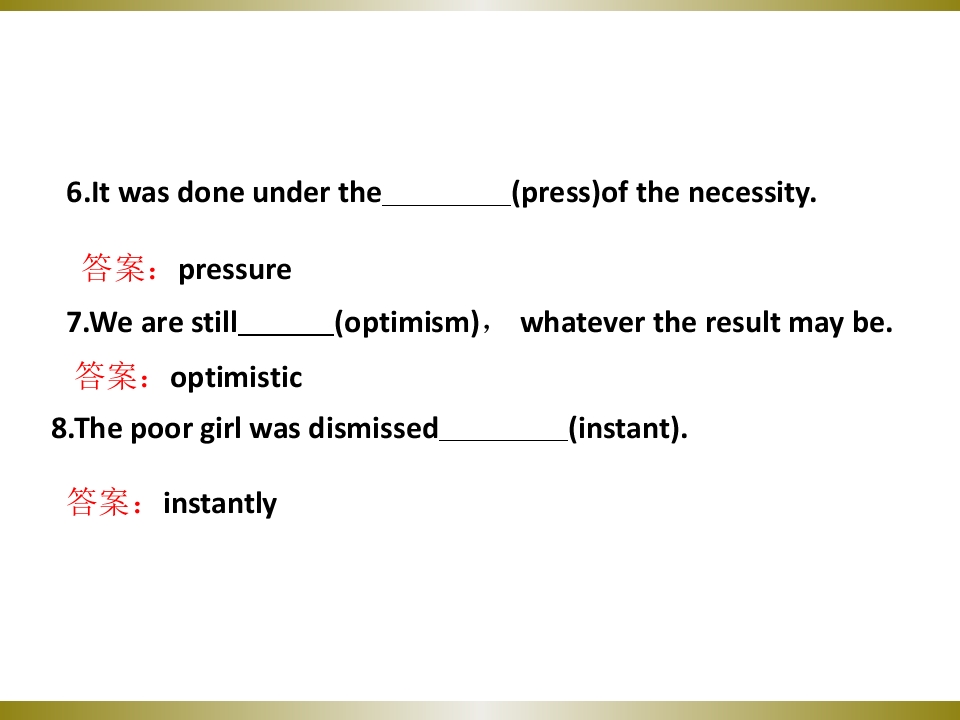 6.It was done under the____(press)of the necessity.

答案：pressure

7.We are still____(optimism)， whatever the result may be.

答案：optimistic

8.The poor girl was dismissed____(instant).

答案：instantly